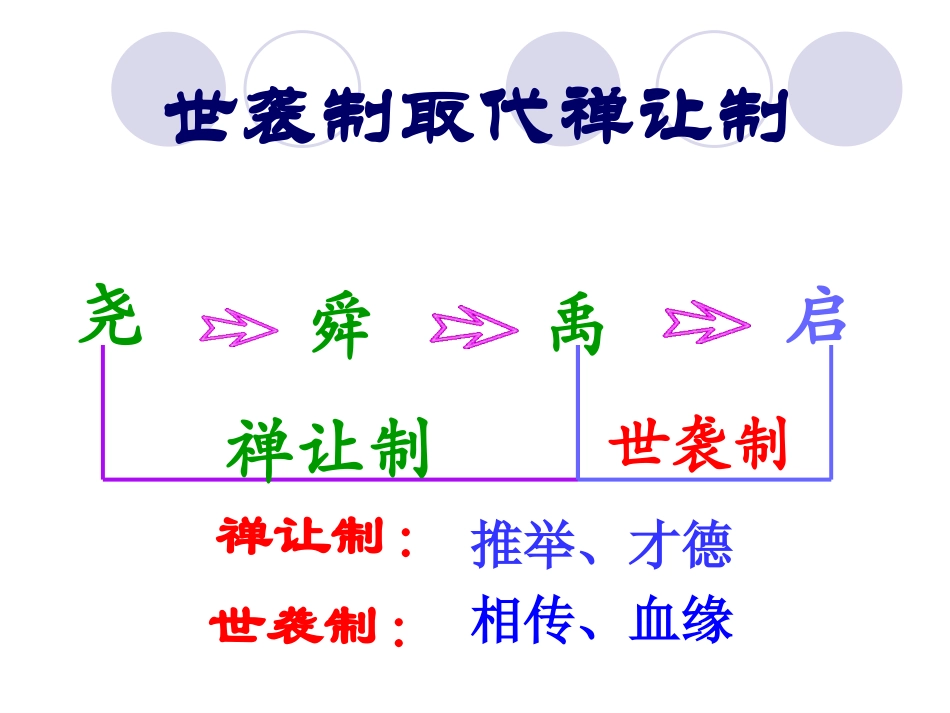 世袭制取代禅让制

尧 舜 禹 启

禅让制 世袭制

禅让制： 推举、才德

世袭制： 相传、血缘